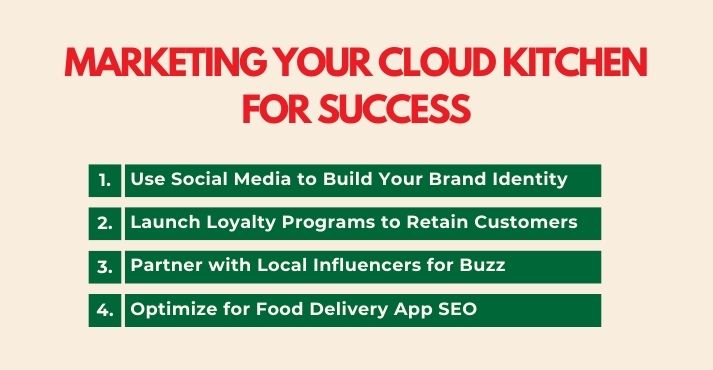 MARKETING YOUR CLOUD KITCHEN FOR SUCCESS

1. Use Social Media to Build Your Brand Identity

2. Launch Loyalty Programs to Retain Customers

3. Partner with Local Influencers for Buzz

4. Optimize for Food Delivery App SEO